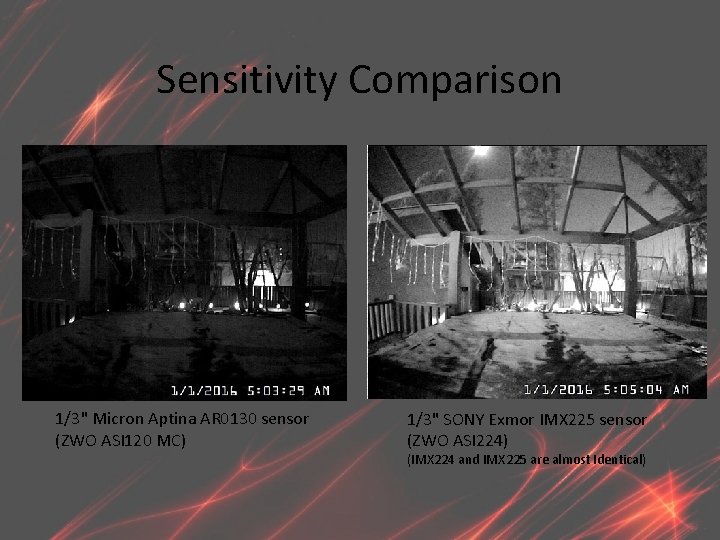 Sensitivity Comparison

1/1/2016 5:03:29 AM

1/3" Micron Aptina AR0130 sensor
(ZWO ASI120 MC)

1/1/2016 5:05:04 AM

1/3" SONY Exmor IMX225 sensor
(ZWO ASI224)
(IMX224 and IMX225 are almost Identical)